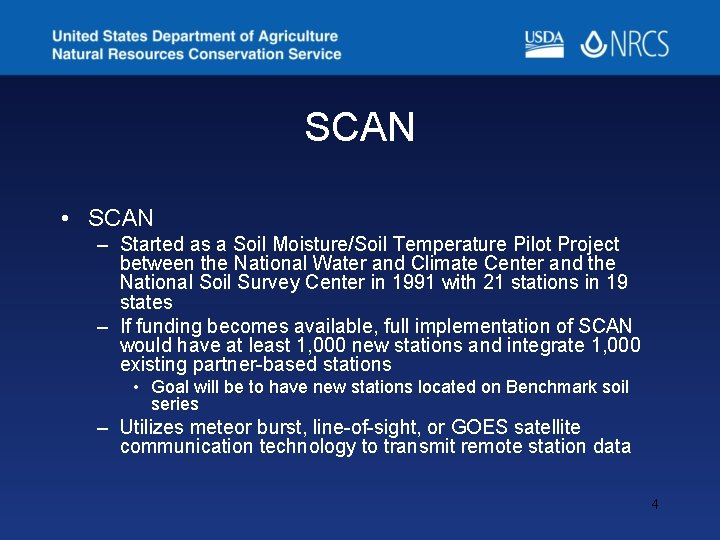 United States Department of Agriculture
Natural Resources Conservation Service

USDA NRCS

SCAN

• SCAN
– Started as a Soil Moisture/Soil Temperature Pilot Project between the National Water and Climate Center and the National Soil Survey Center in 1991 with 21 stations in 19 states
– If funding becomes available, full implementation of SCAN would have at least 1,000 new stations and integrate 1,000 existing partner-based stations
• Goal will be to have new stations located on Benchmark soil series
– Utilizes meteor burst, line-of-sight, or GOES satellite communication technology to transmit remote station data

4